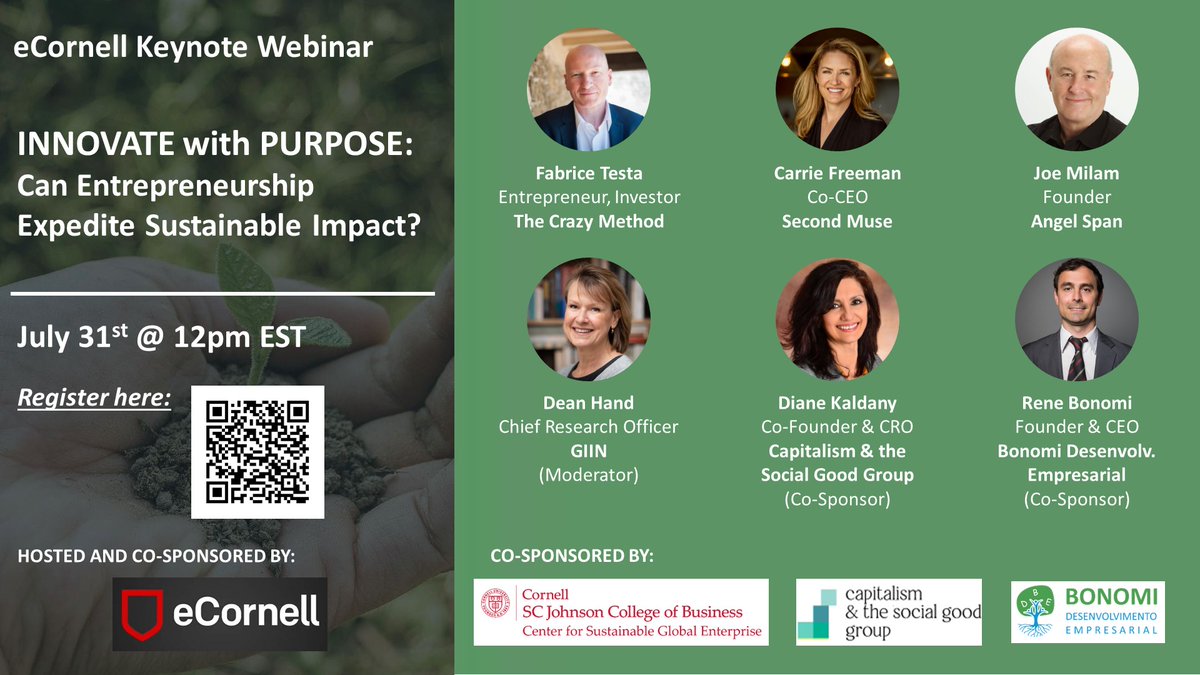 eCornell Keynote Webinar

INNOVATE with PURPOSE: Can Entrepreneurship Expedite Sustainable Impact?

July 31$^{st}$ @ 12pm EST

Register here:

HOSTED AND CO-SPONSORED BY:

eCornell

Fabrice Testa
Entrepreneur, Investor
The Crazy Method

Carrie Freeman
Co-CEO
Second Muse

Joe Milam
Founder
Angel Span

Dean Hand
Chief Research Officer
GIIN
(Moderator)

Diane Kaldany
Co-Founder & CRO
Capitalism & the Social Good Group
(Co-Sponsor)

Rene Bonomi
Founder & CEO
Bonomi Desenvolv. Empresarial
(Co-Sponsor)

CO-SPONSORED BY:

Cornell
SC Johnson College of Business
Center for Sustainable Global Enterprise

capitalism & the social good group

BONOMI
DESENVOLVIMENTO EMPRESARIAL